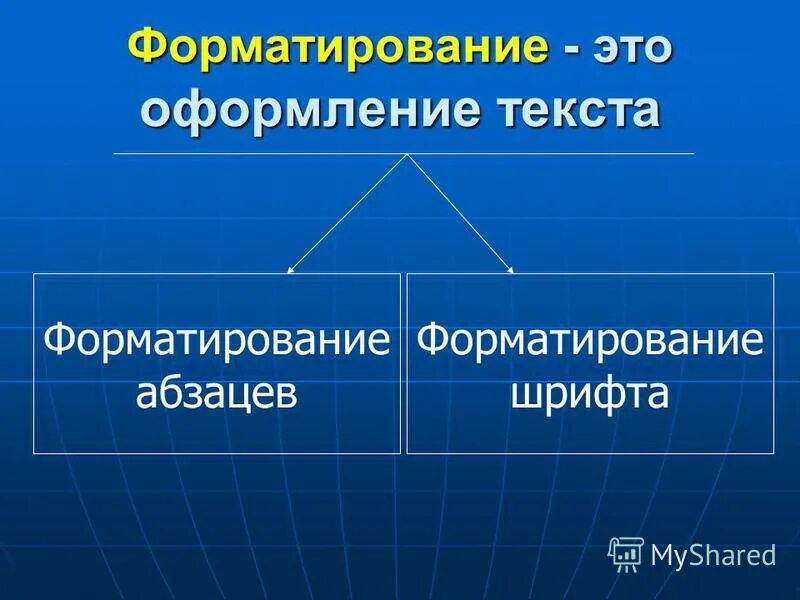 Форматирование - это оформление текста

Форматирование абзацев

Форматирование шрифта

MyShared